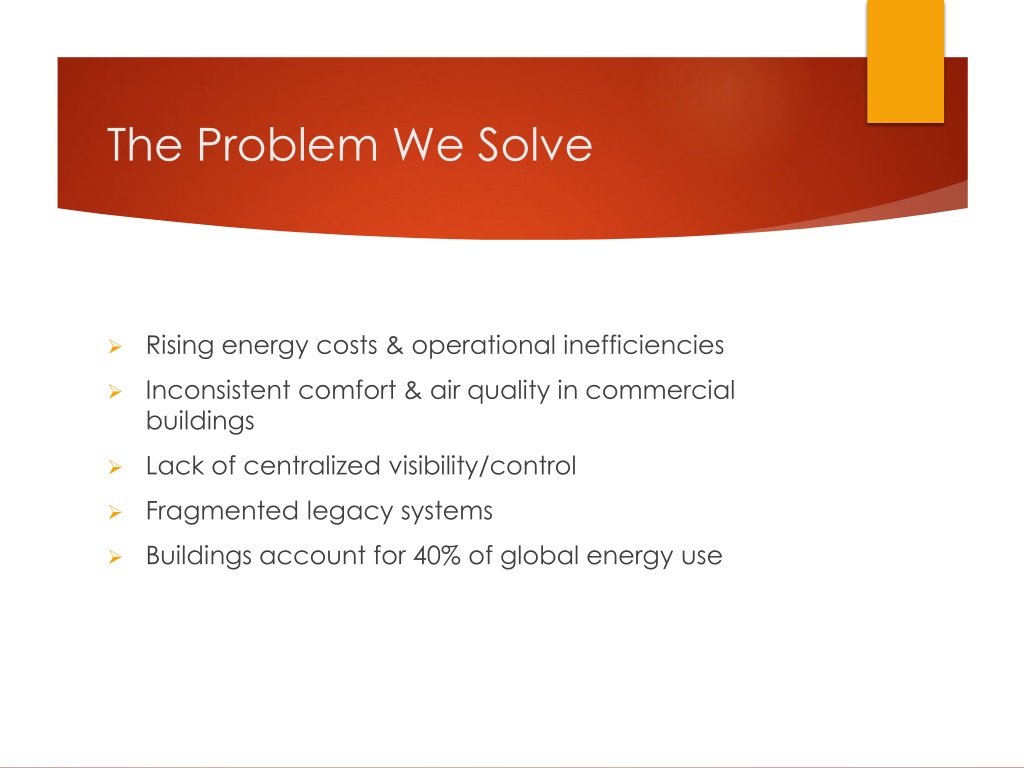 The Problem We Solve

➢ Rising energy costs & operational inefficiencies
➢ Inconsistent comfort & air quality in commercial buildings
➢ Lack of centralized visibility/control
➢ Fragmented legacy systems
➢ Buildings account for 40% of global energy use